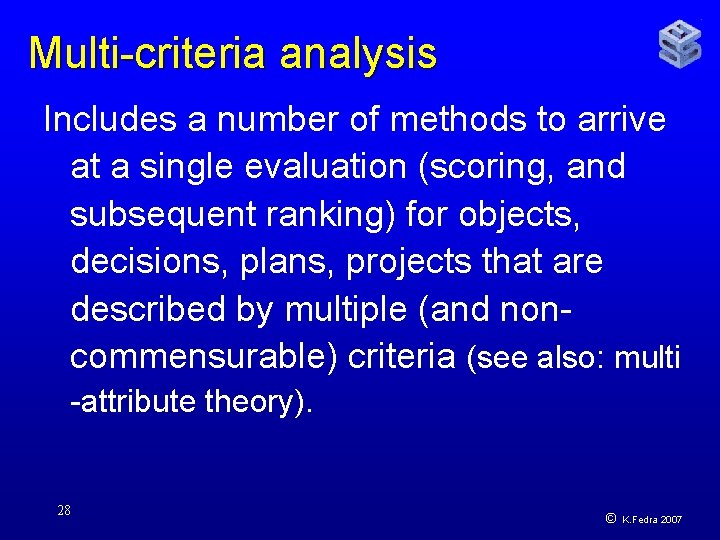 Multi-criteria analysis

Includes a number of methods to arrive at a single evaluation (scoring, and subsequent ranking) for objects, decisions, plans, projects that are described by multiple (and non-commensurable) criteria (see also: multi -attribute theory).

28

© K.Fedra 2007